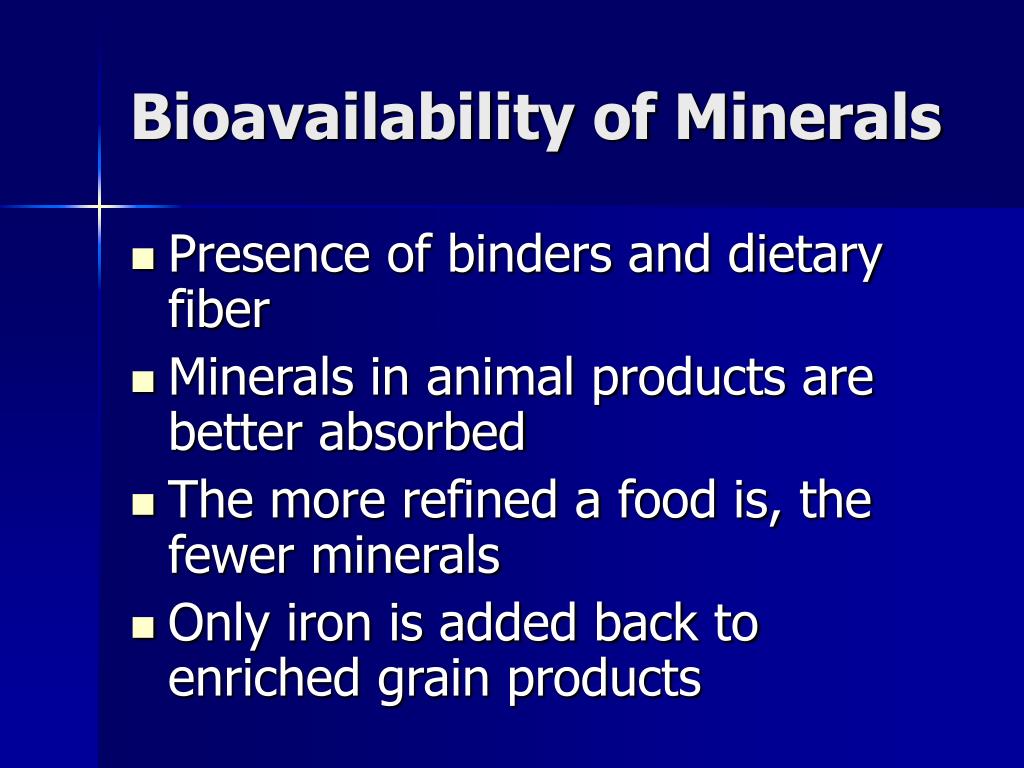 Bioavailability of Minerals

- Presence of binders and dietary fiber
- Minerals in animal products are better absorbed
- The more refined a food is, the fewer minerals
- Only iron is added back to enriched grain products